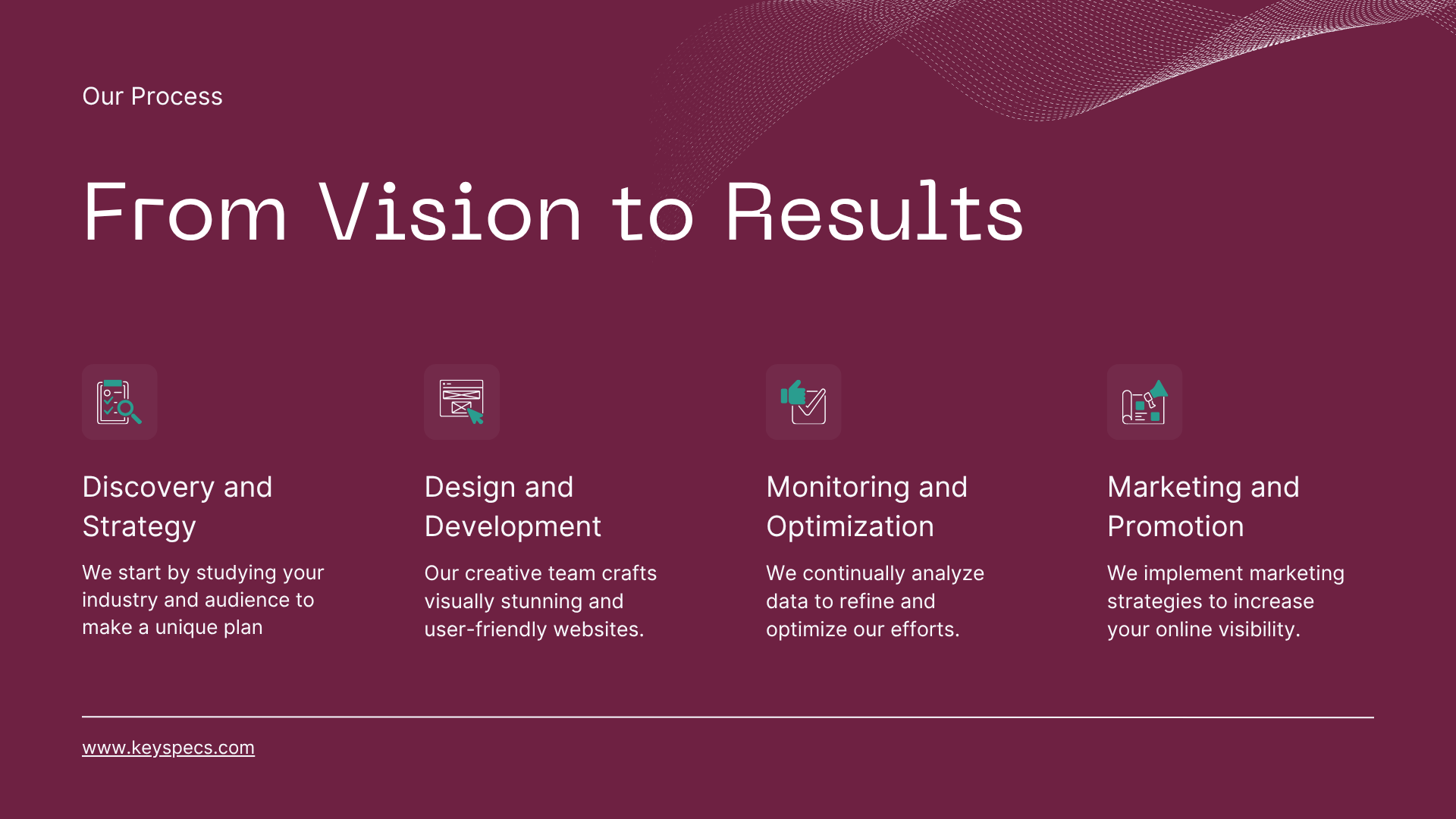 Our Process

From Vision to Results

Discovery and Strategy

We start by studying your industry and audience to make a unique plan

Design and Development

Our creative team crafts visually stunning and user-friendly websites.

Monitoring and Optimization

We continually analyze data to refine and optimize our efforts.

Marketing and Promotion

We implement marketing strategies to increase your online visibility.

www.keyspecs.com